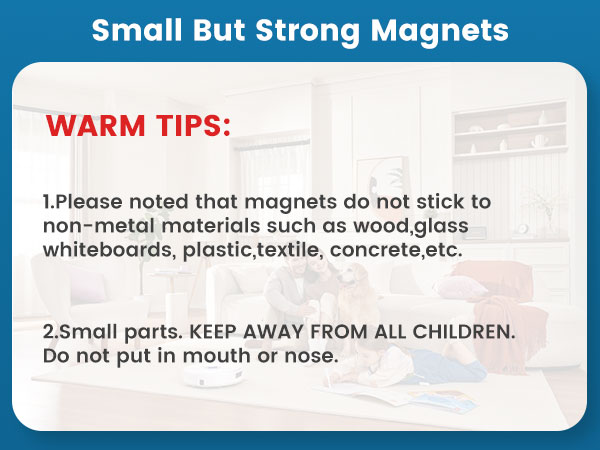 Small But Strong Magnets

WARM TIPS:

1.Please noted that magnets do not stick to non-metal materials such as wood,glass whiteboards, plastic,textile, concrete,etc.

2.Small parts. KEEP AWAY FROM ALL CHILDREN. Do not put in mouth or nose.